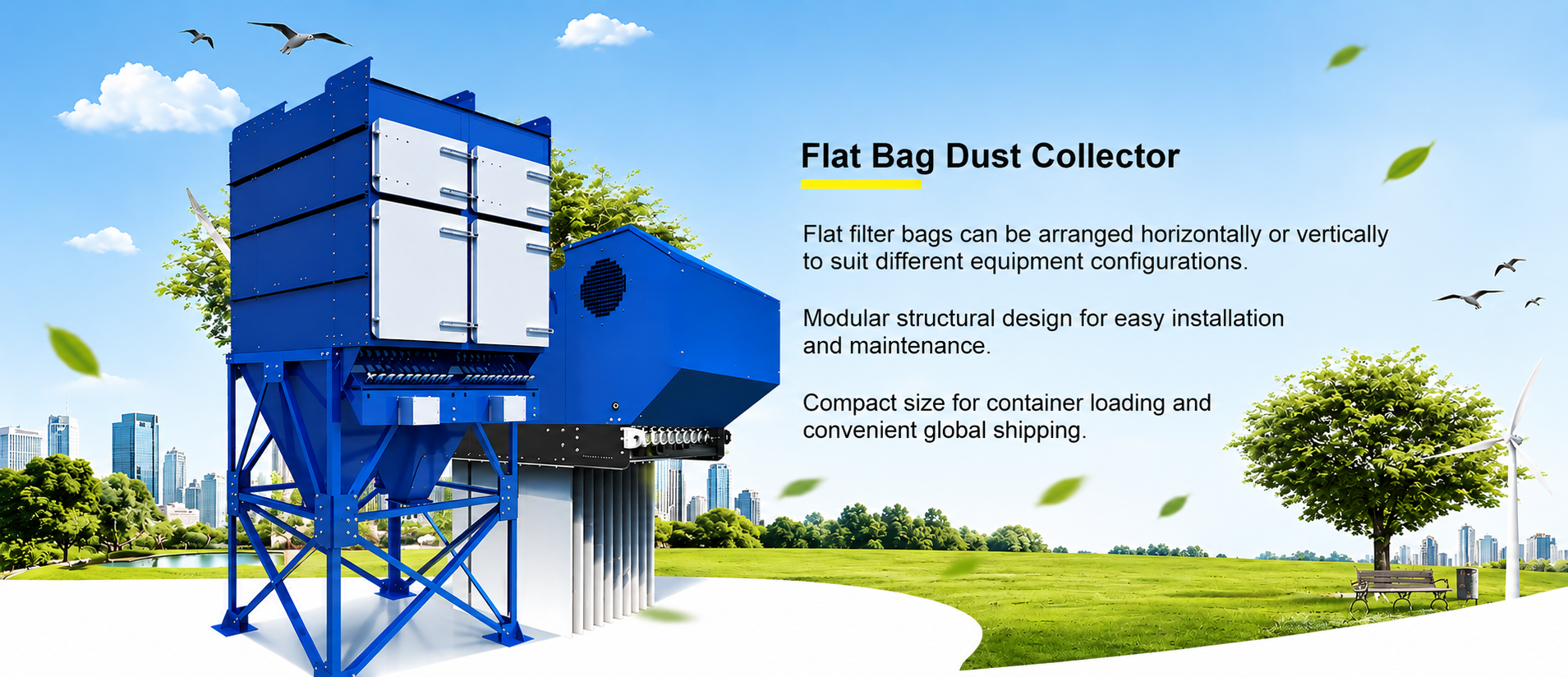 Flat Bag Dust Collector

Flat filter bags can be arranged horizontally or vertically to suit different equipment configurations.

Modular structural design for easy installation and maintenance.

Compact size for container loading and convenient global shipping.